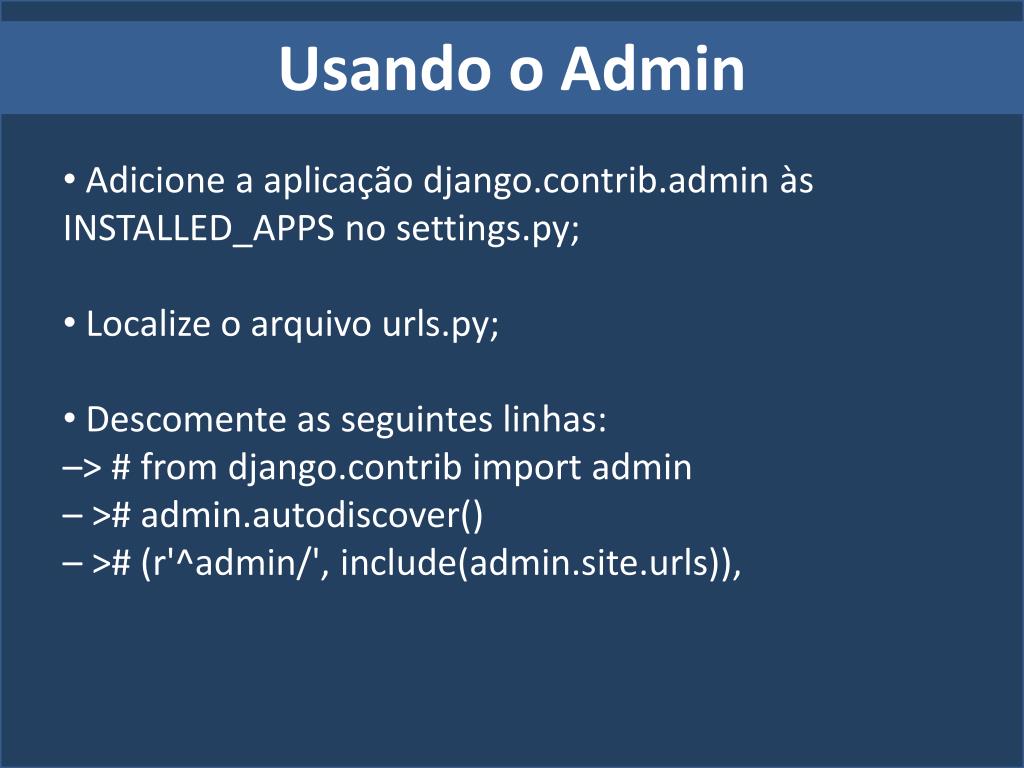 Usando o Admin

• Adicione a aplicação django.contrib.admin às INSTALLED_APPS no settings.py;

• Localize o arquivo urls.py;

• Descomente as seguintes linhas:
–> # from django.contrib import admin
– ># admin.autodiscover()
– ># (r'^admin/', include(admin.site.urls)),